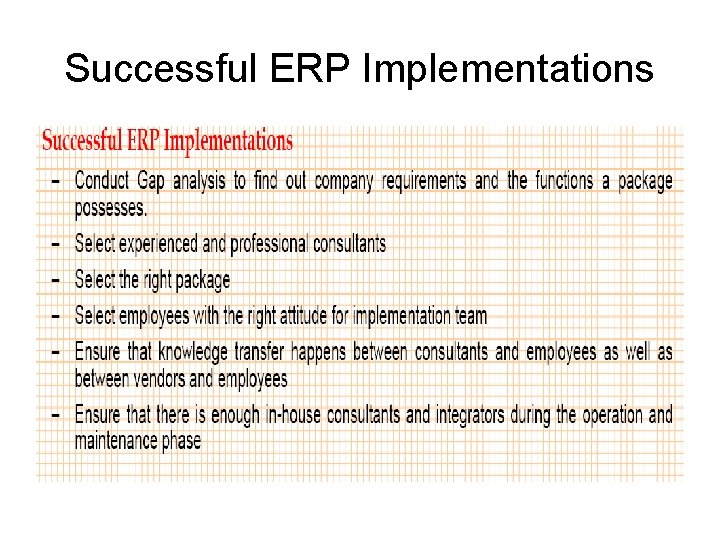 Successful ERP Implementations

Successful ERP Implementations

– Conduct Gap analysis to find out company requirements and the functions a package possesses.

– Select experienced and professional consultants

– Select the right package

– Select employees with the right attitude for implementation team

– Ensure that knowledge transfer happens between consultants and employees as well as between vendors and employees

– Ensure that there is enough in-house consultants and integrators during the operation and maintenance phase